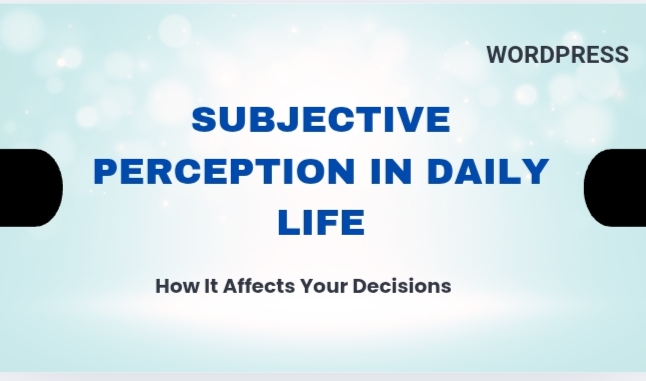 WORDPRESS

SUBJECTIVE PERCEPTION IN DAILY LIFE

How It Affects Your Decisions